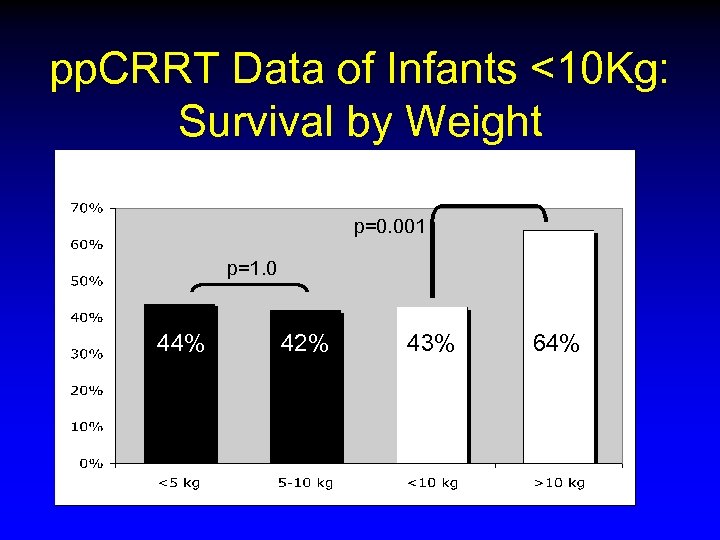 ppCRRT Data of Infants <10Kg: Survival by Weight

70%
60%
50%
40%
30%
20%
10%
0%

p=1.0
p=0.001

44%
42%
43%
64%

<5 kg
5-10 kg
<10 kg
>10 kg